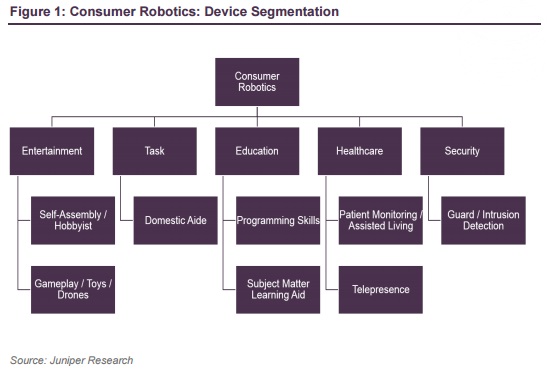 Figure 1: Consumer Robotics: Device Segmentation

Consumer Robotics

Entertainment

Task

Education

Healthcare

Security

Self-Assembly / Hobbyist

Gameplay / Toys / Drones

Domestic Aide

Programming Skills

Subject Matter Learning Aid

Patient Monitoring / Assisted Living

Telepresence

Guard / Intrusion Detection

Source: Juniper Research